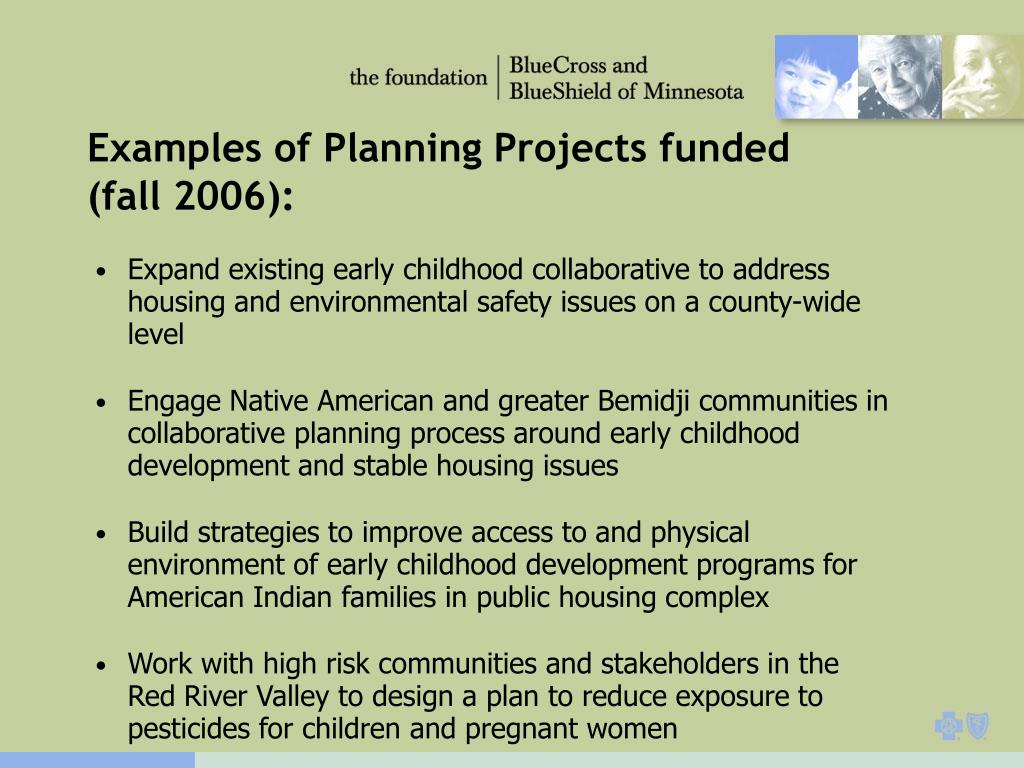 the foundation | BlueCross and BlueShield of Minnesota

Examples of Planning Projects funded (fall 2006):

• Expand existing early childhood collaborative to address housing and environmental safety issues on a county-wide level

• Engage Native American and greater Bemidji communities in collaborative planning process around early childhood development and stable housing issues

• Build strategies to improve access to and physical environment of early childhood development programs for American Indian families in public housing complex

• Work with high risk communities and stakeholders in the Red River Valley to design a plan to reduce exposure to pesticides for children and pregnant women